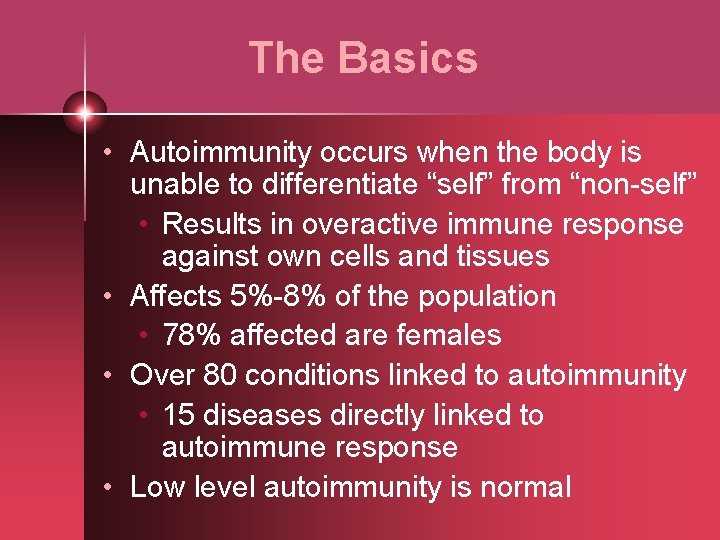 The Basics

• Autoimmunity occurs when the body is unable to differentiate “self” from “non-self”
  • Results in overactive immune response against own cells and tissues
• Affects 5%-8% of the population
  • 78% affected are females
• Over 80 conditions linked to autoimmunity
  • 15 diseases directly linked to autoimmune response
• Low level autoimmunity is normal